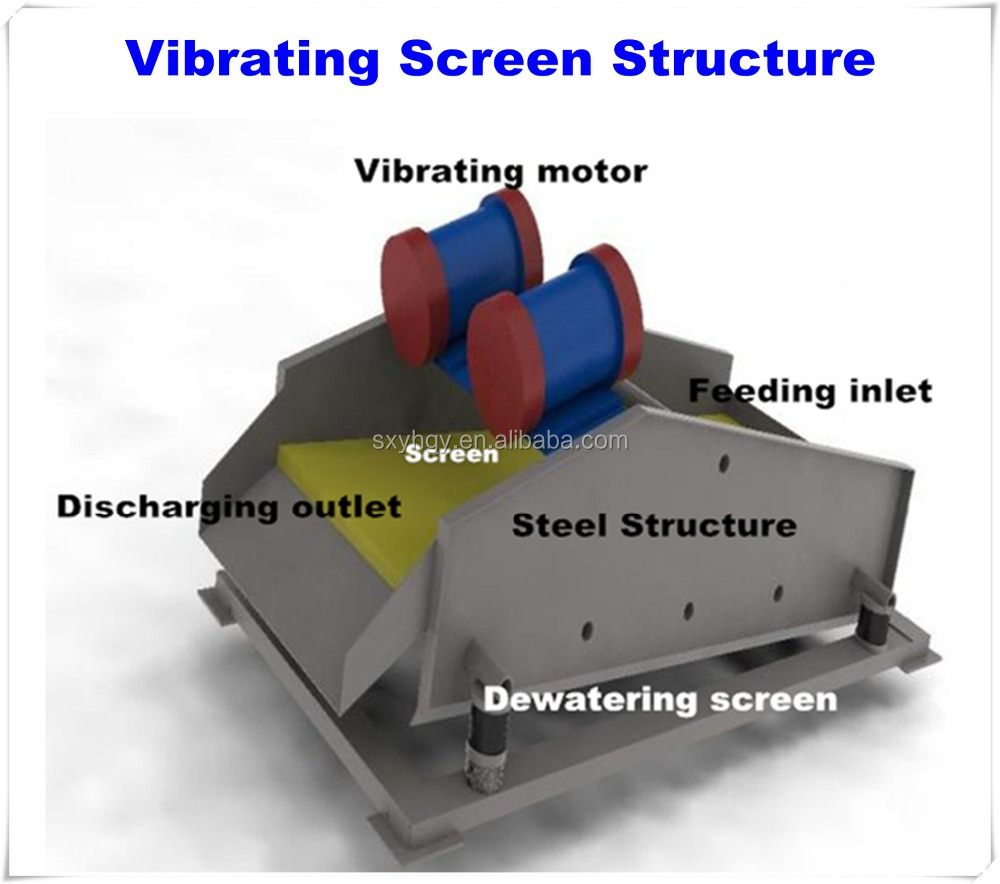 Vibrating Screen Structure

Vibrating motor

Feeding inlet

sxyhgy.en.alibaba.com

Screen

Discharging outlet

Steel Structure

Dewatering screen